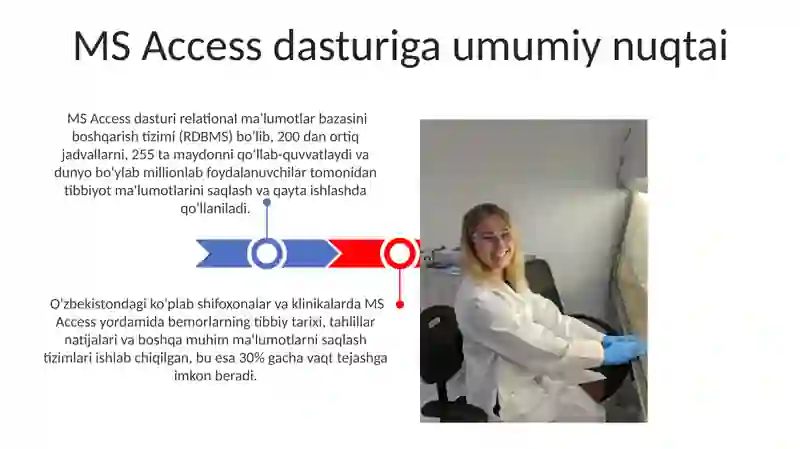 MS Access dasturiga umumiy nuqtai

MS Access dasturi relational ma'lumotlar bazasini boshqarish tizimi (RDBMS) bo'lib, 200 dan ortiq jadvallarni, 255 ta maydonni qo'llab-quvvatlaydi va dunyo bo'ylab millionlab foydalanuvchilar tomonidan tibbiyot ma'lumotlarini saqlash va qayta ishlashda qo'llaniladi.

O'zbekistondagi ko'plab shifoxonalar va klinikalarda MS Access yordamida bemorlarning tibbiy tarixi, tahlillar natijalari va boshqa muhim ma'lumotlarni saqlash tizimlari ishlab chiqilgan, bu esa 30% gacha vaqt tejashga imkon beradi.